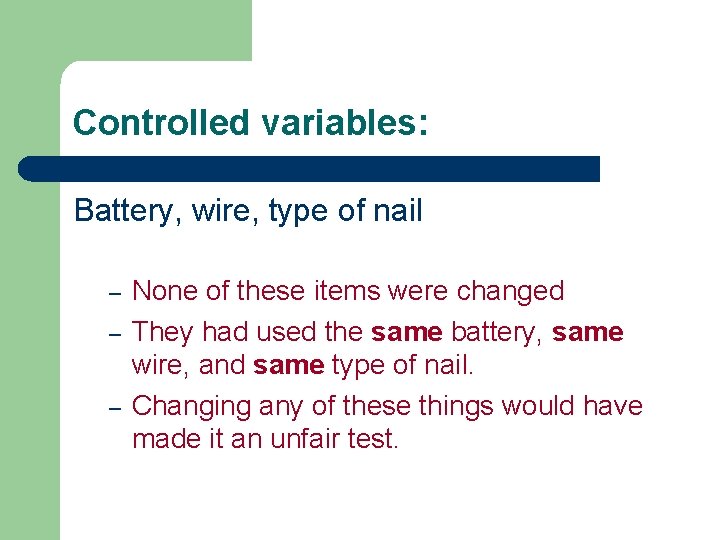 Controlled variables:

Battery, wire, type of nail

– None of these items were changed
– They had used the same battery, same wire, and same type of nail.
– Changing any of these things would have made it an unfair test.